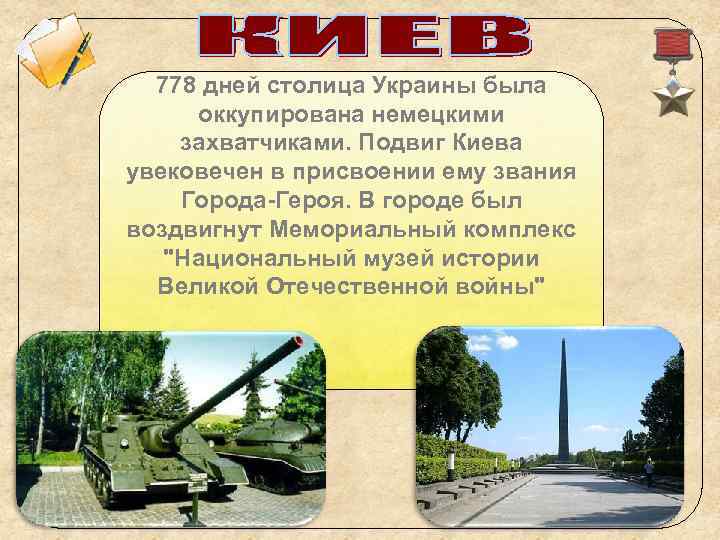 КИЕВ

778 дней столица Украины была оккупирована немецкими захватчиками. Подвиг Киева увековечен в присвоении ему звания Города-Героя. В городе был воздвигнут Мемориальный комплекс "Национальный музей истории Великой Отечественной войны"